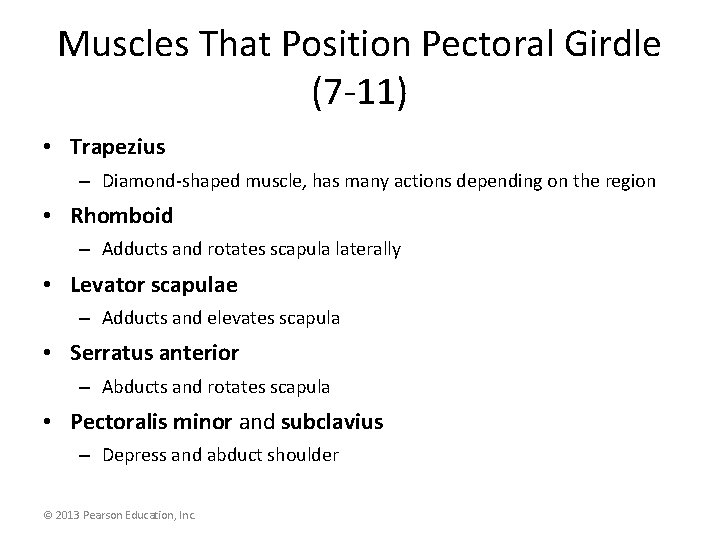 Muscles That Position Pectoral Girdle (7-11)

• Trapezius
– Diamond-shaped muscle, has many actions depending on the region
• Rhomboid
– Adducts and rotates scapula laterally
• Levator scapulae
– Adducts and elevates scapula
• Serratus anterior
– Abducts and rotates scapula
• Pectoralis minor and subclavius
– Depress and abduct shoulder

© 2013 Pearson Education, Inc.